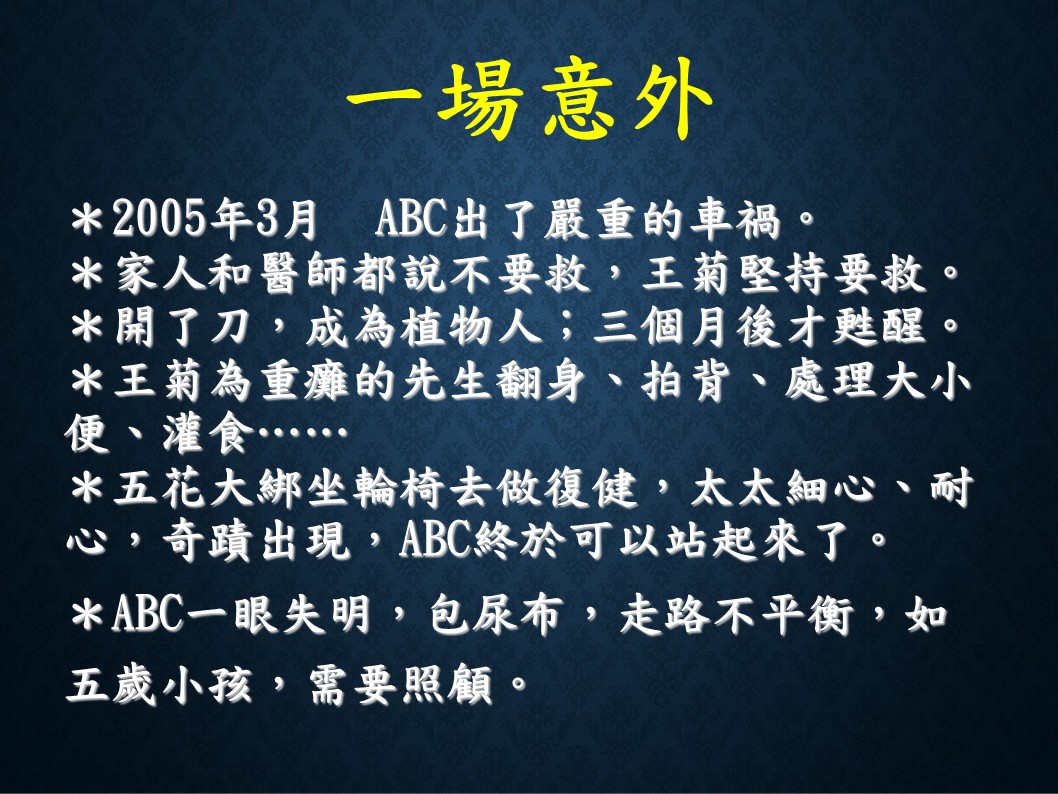 一場意外

＊2005年3月　ABC出了嚴重的車禍。
＊家人和醫師都說不要救，王菊堅持要救。
＊開了刀，成為植物人；三個月後才甦醒。
＊王菊為重癱的先生翻身、拍背、處理大小便、灌食……
＊五花大綁坐輪椅去做復健，太太細心、耐心，奇蹟出現，ABC終於可以站起來了。

＊ABC一眼失明，包尿布，走路不平衡，如五歲小孩，需要照顧。